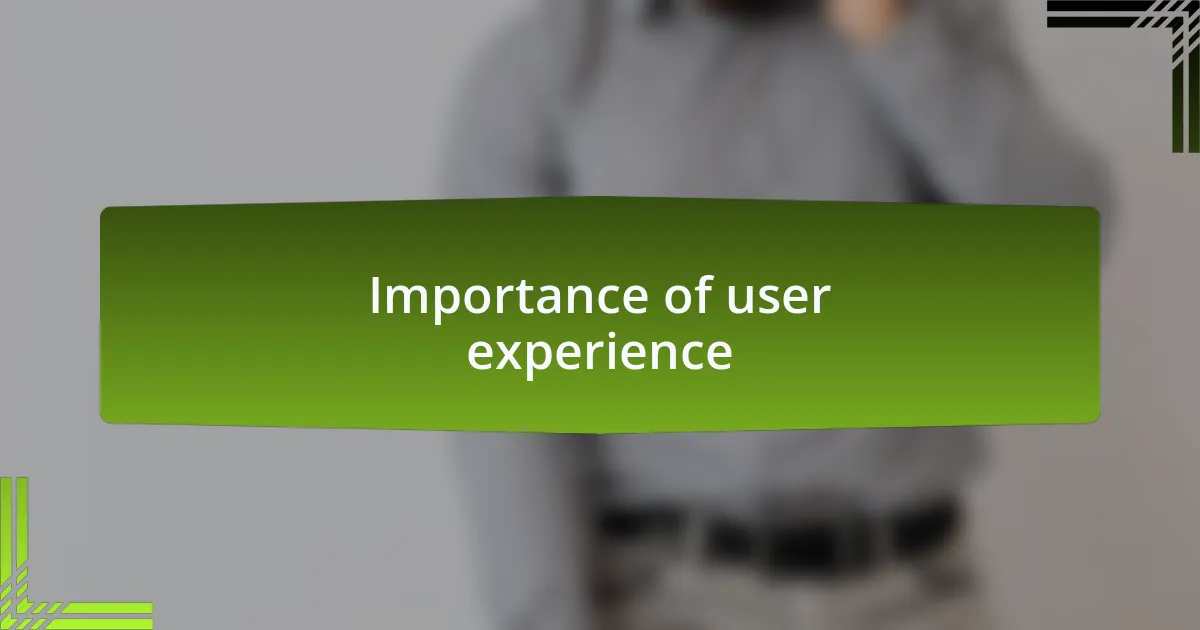 Importance of user experience